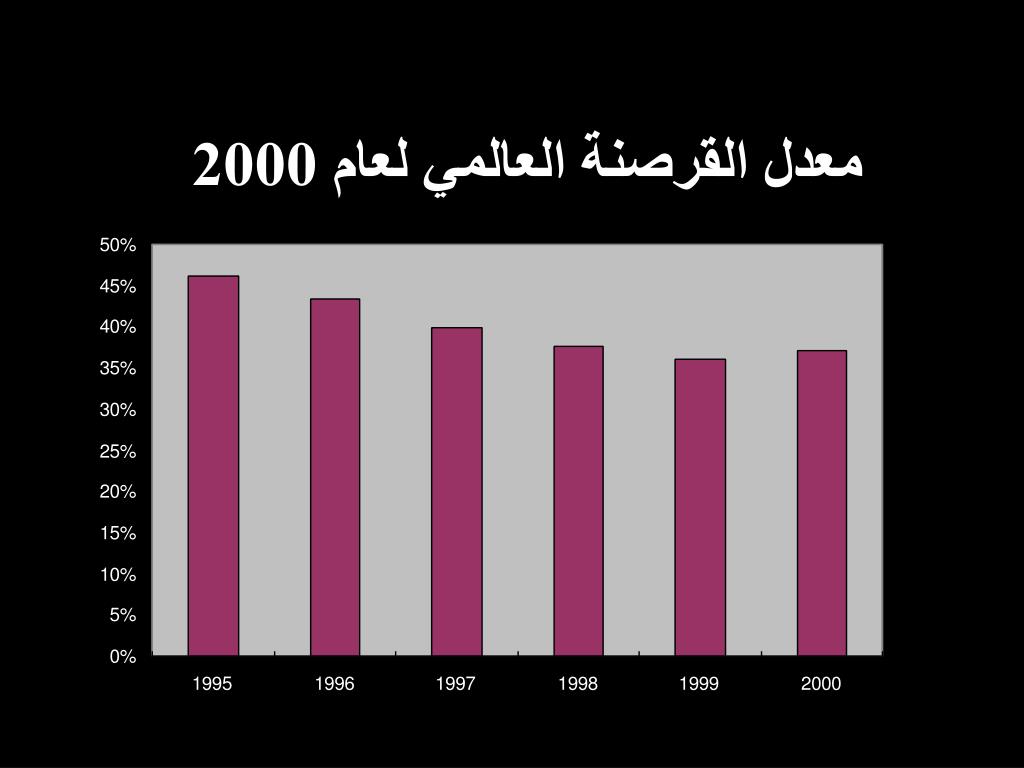 معدل القرصنة العالمي لعام 2000

50%
45%
40%
35%
30%
25%
20%
15%
10%
5%
0%

1995 1996 1997 1998 1999 2000